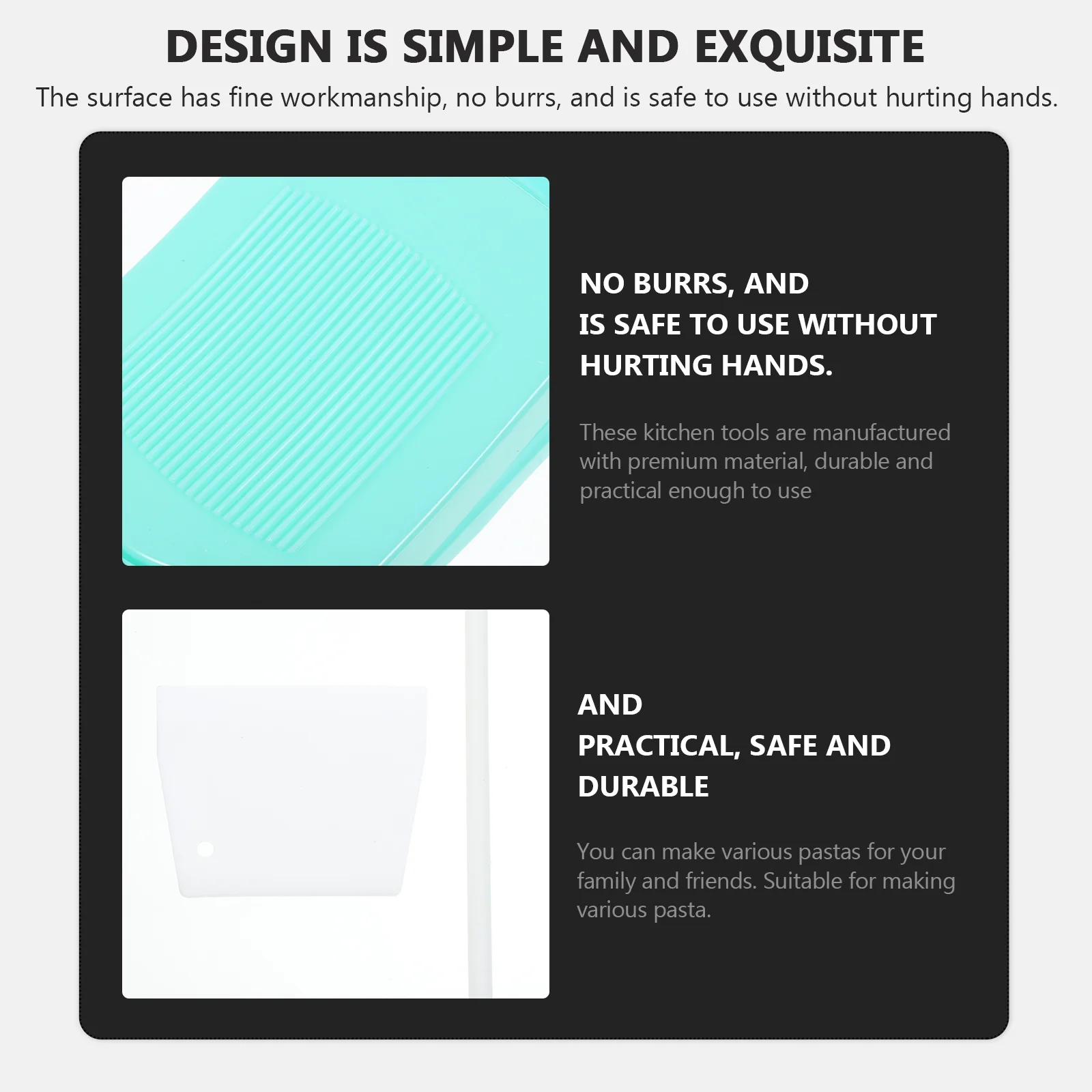 DESIGN IS SIMPLE AND EXQUISITE

The surface has fine workmanship, no burrs, and is safe to use without hurting hands.

NO BURRS, AND
IS SAFE TO USE WITHOUT
HURTING HANDS.

These kitchen tools are manufactured with premium material, durable and practical enough to use

AND
PRACTICAL, SAFE AND
DURABLE

You can make various pastas for your family and friends. Suitable for making various pasta.